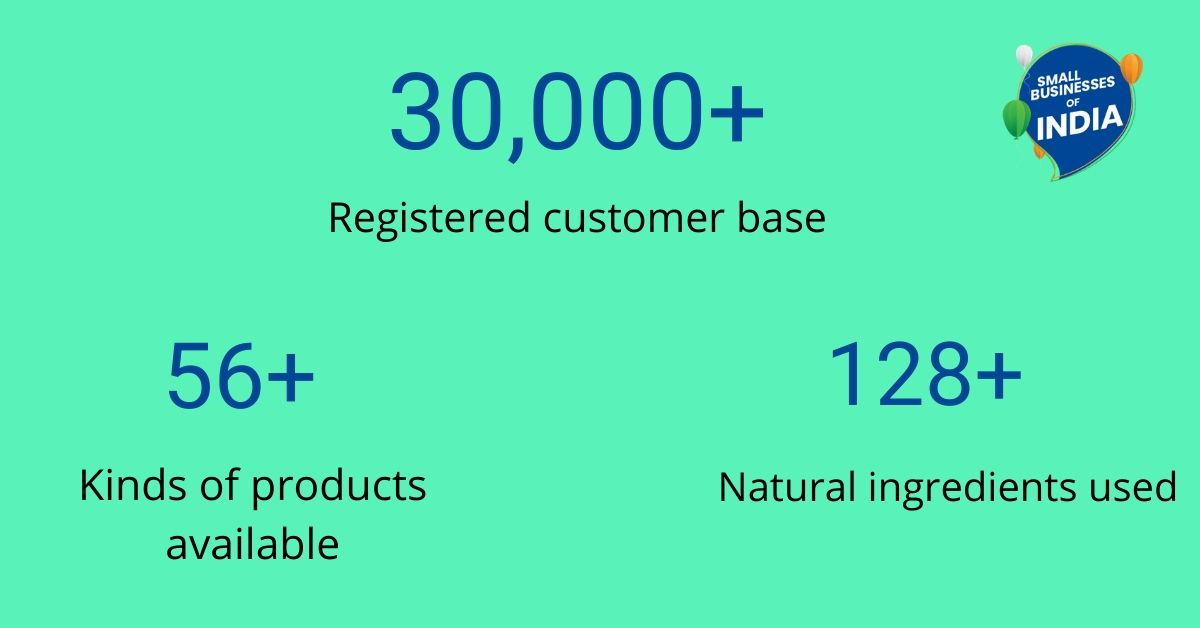 30,000+

Registered customer base

SMALL BUSINESSES OF INDIA

56+

Kinds of products available

128+

Natural ingredients used